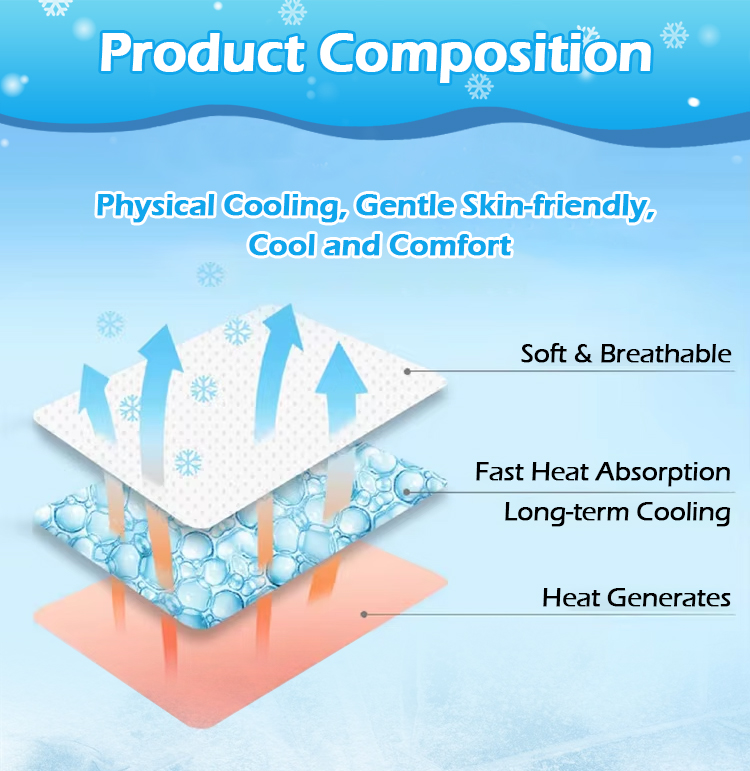 Product Composition

Physical Cooling, Gentle Skin-friendly, Cool and Comfort

Soft & Breathable

Fast Heat Absorption
Long-term Cooling

Heat Generates